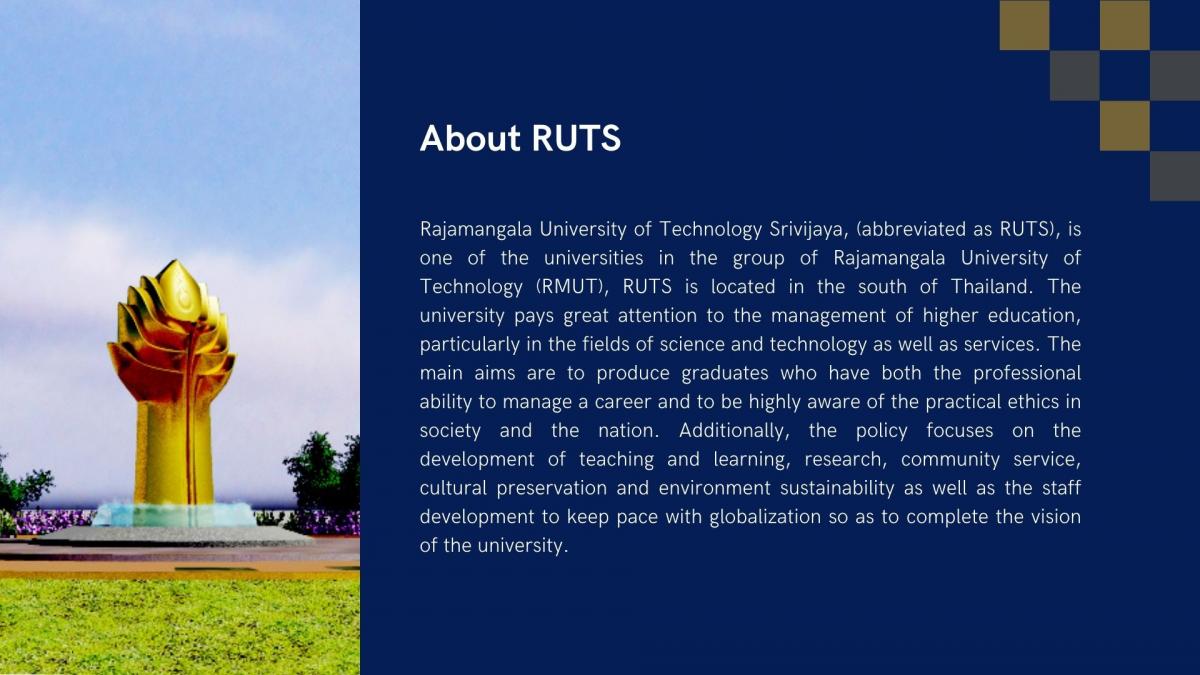 About RUTS

Rajamangala University of Technology Srivijaya, (abbreviated as RUTS), is one of the universities in the group of Rajamangala University of Technology (RMUT), RUTS is located in the south of Thailand. The university pays great attention to the management of higher education, particularly in the fields of science and technology as well as services. The main aims are to produce graduates who have both the professional ability to manage a career and to be highly aware of the practical ethics in society and the nation. Additionally, the policy focuses on the development of teaching and learning, research, community service, cultural preservation and environment sustainability as well as the staff development to keep pace with globalization so as to complete the vision of the university.